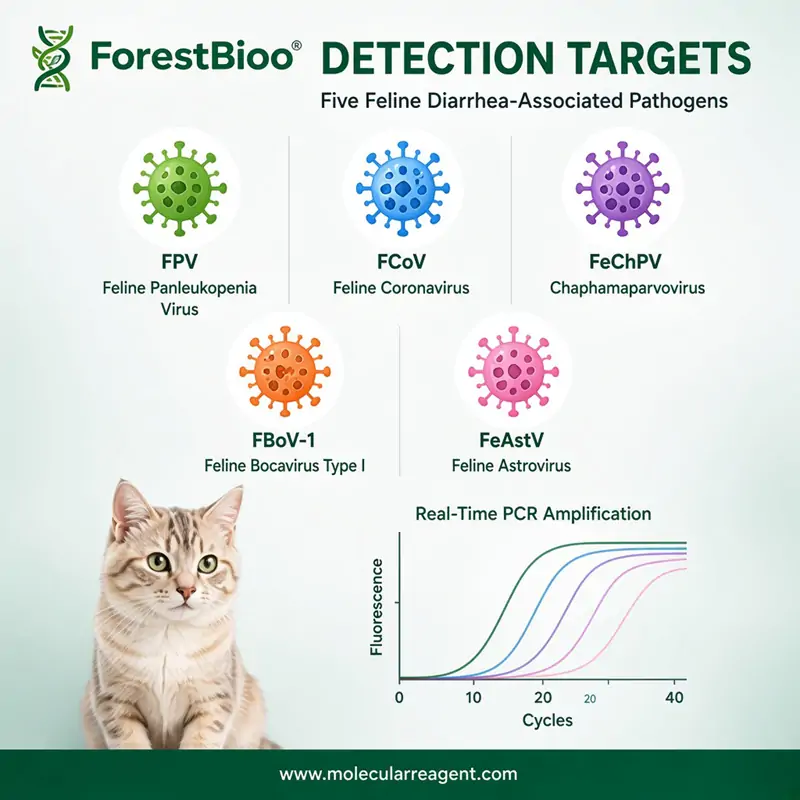 ForestBioo® DETECTION TARGETS

Five Feline Diarrhea-Associated Pathogens

FPV
Feline Panleukopenia Virus

FCoV
Feline Coronavirus

FeChPV
Chaphamaparvovirus

FBoV-1
Feline Bocavirus Type I

FeAstV
Feline Astrovirus

Real-Time PCR Amplification

Fluorescence

0 10 20 20 40

Cycles

www.molecularreagent.com